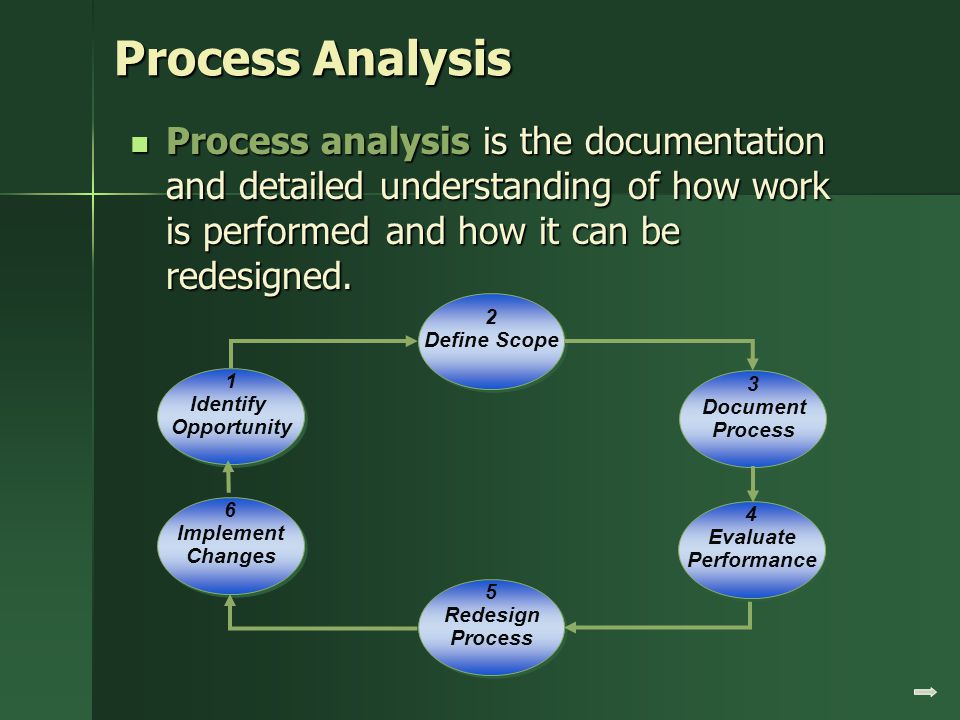 Process Analysis

Process analysis is the documentation and detailed understanding of how work is performed and how it can be redesigned.

1
Identify
Opportunity

2
Define Scope

3
Document
Process

4
Evaluate
Performance

5
Redesign
Process

6
Implement
Changes